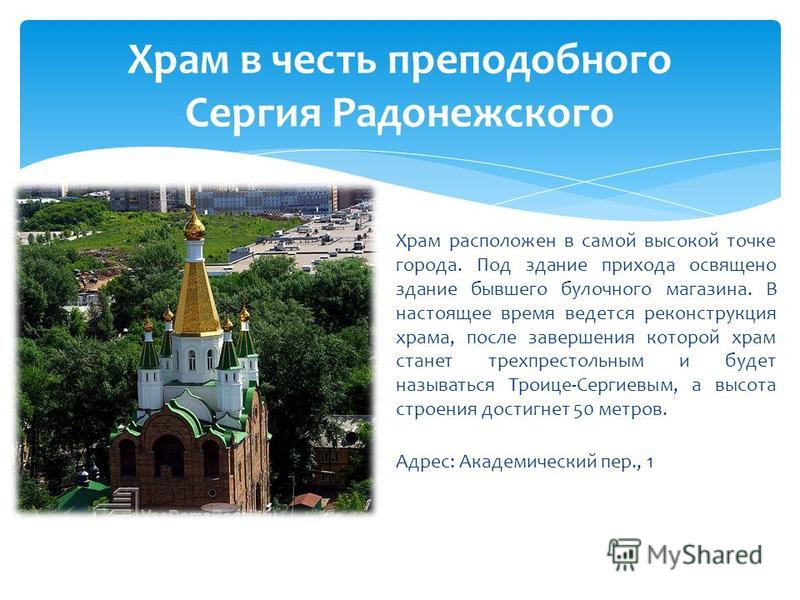 Храм в честь преподобного Сергия Радонежского

Храм расположен в самой высокой точке города. Под здание прихода освящено здание бывшего булочного магазина. В настоящее время ведется реконструкция храма, после завершения которой храм станет трехпрестольным и будет называться Троице-Сергиевым, а высота строения достигнет 50 метров.

Адрес: Академический пер., 1

MyShared